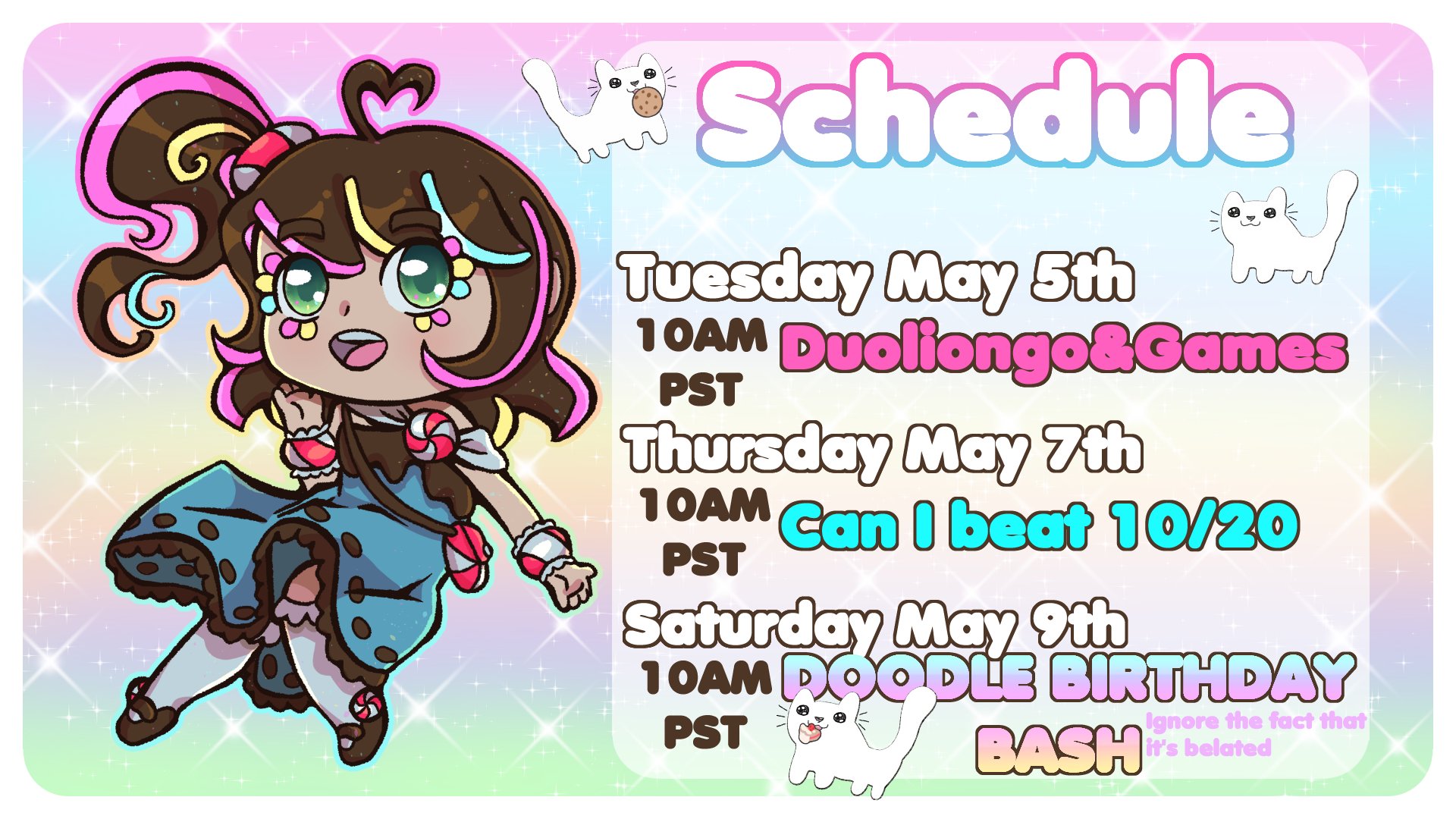 Schedule

Tuesday May 5th
10AM PST Duoliongo&Games

Thursday May 7th
10AM PST Can I beat 10/20

Saturday May 9th
10AM PST DOODLE BIRTHDAY BASH
Ignore the fact that it's belated